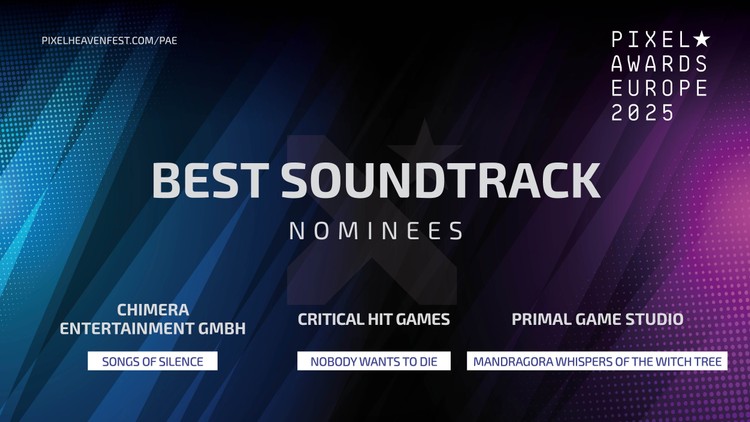 PIXELHEAVENFEST.COM/PAE

PIXEL★
AWARDS
EUROPE
2025

BEST SOUNDTRACK

NOMINEES

CHIMERA ENTERTAINMENT GMBH

SONGS OF SILENCE

CRITICAL HIT GAMES

NOBODY WANTS TO DIE

PRIMAL GAME STUDIO

MANDRAGORA WHISPERS OF THE WITCH TREE